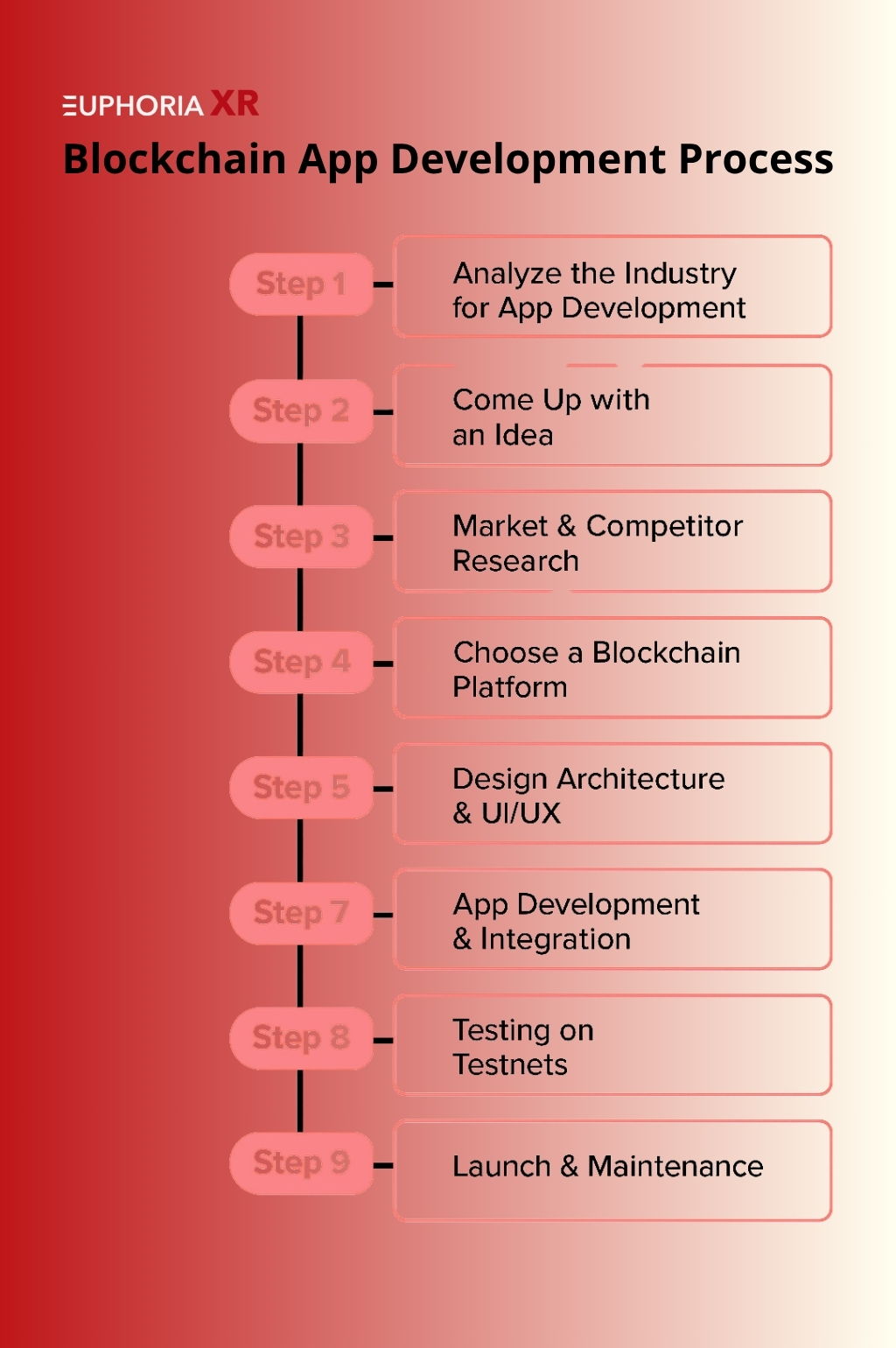 EUPHORIA XR
Blockchain App Development Process

Step 1
Analyze the Industry for App Development

Step 2
Come Up with an Idea

Step 3
Market & Competitor Research

Step 4
Choose a Blockchain Platform

Step 5
Design Architecture & UI/UX

Step 7
App Development & Integration

Step 8
Testing on Testnets

Step 9
Launch & Maintenance